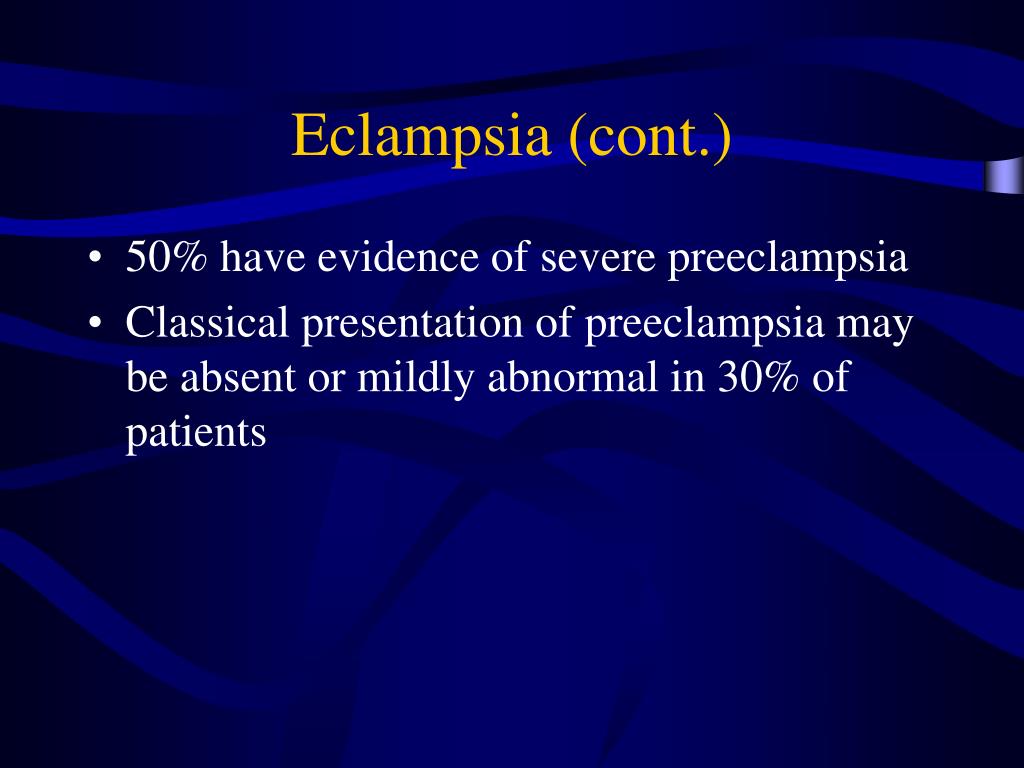 Eclampsia (cont.)

• 50% have evidence of severe preeclampsia
• Classical presentation of preeclampsia may be absent or mildly abnormal in 30% of patients